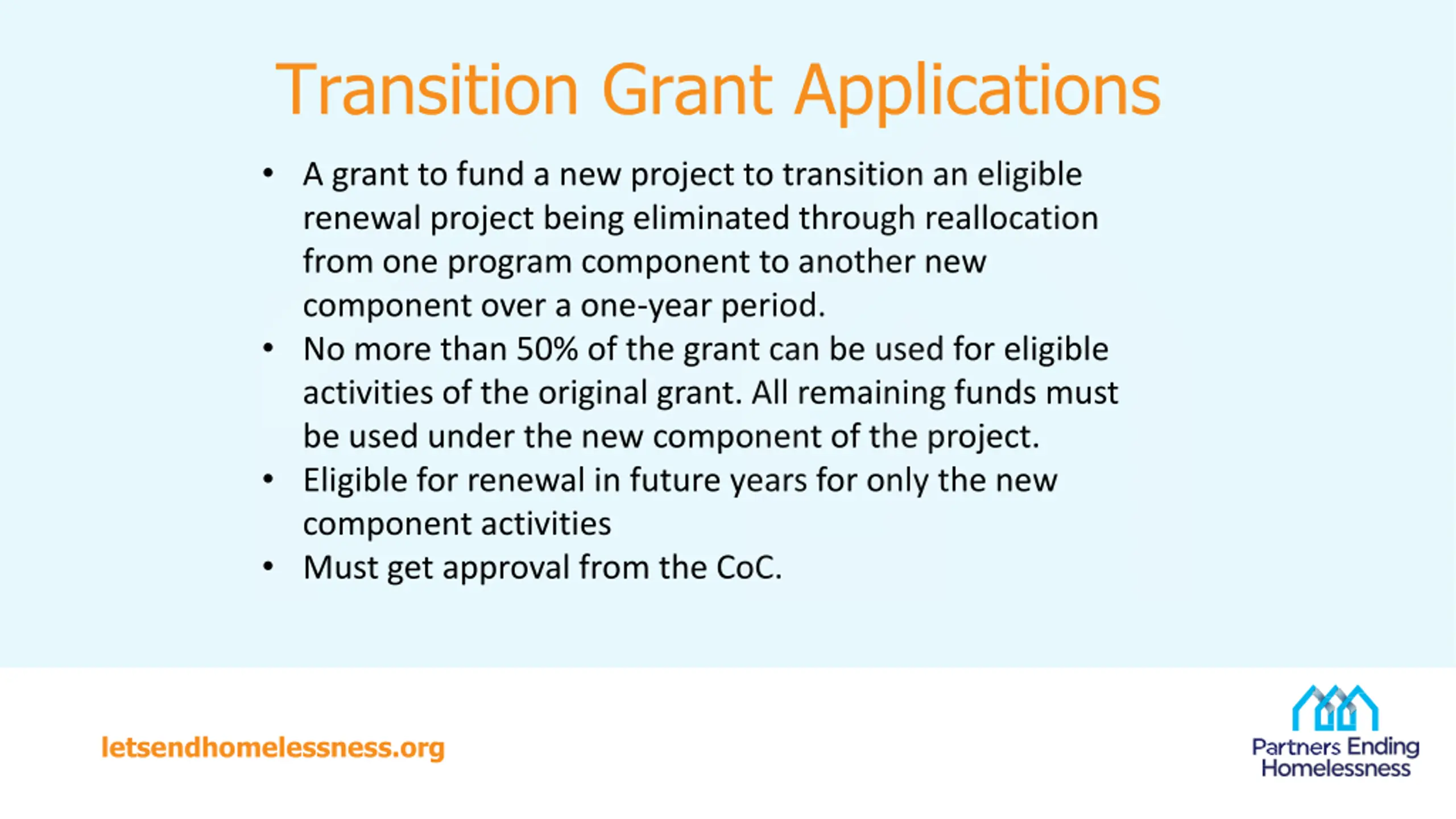 Transition Grant Applications

• A grant to fund a new project to transition an eligible renewal project being eliminated through reallocation from one program component to another new component over a one-year period.
• No more than 50% of the grant can be used for eligible activities of the original grant. All remaining funds must be used under the new component of the project.
• Eligible for renewal in future years for only the new component activities
• Must get approval from the CoC.

letsendhomelessness.org

Partners Ending Homelessness